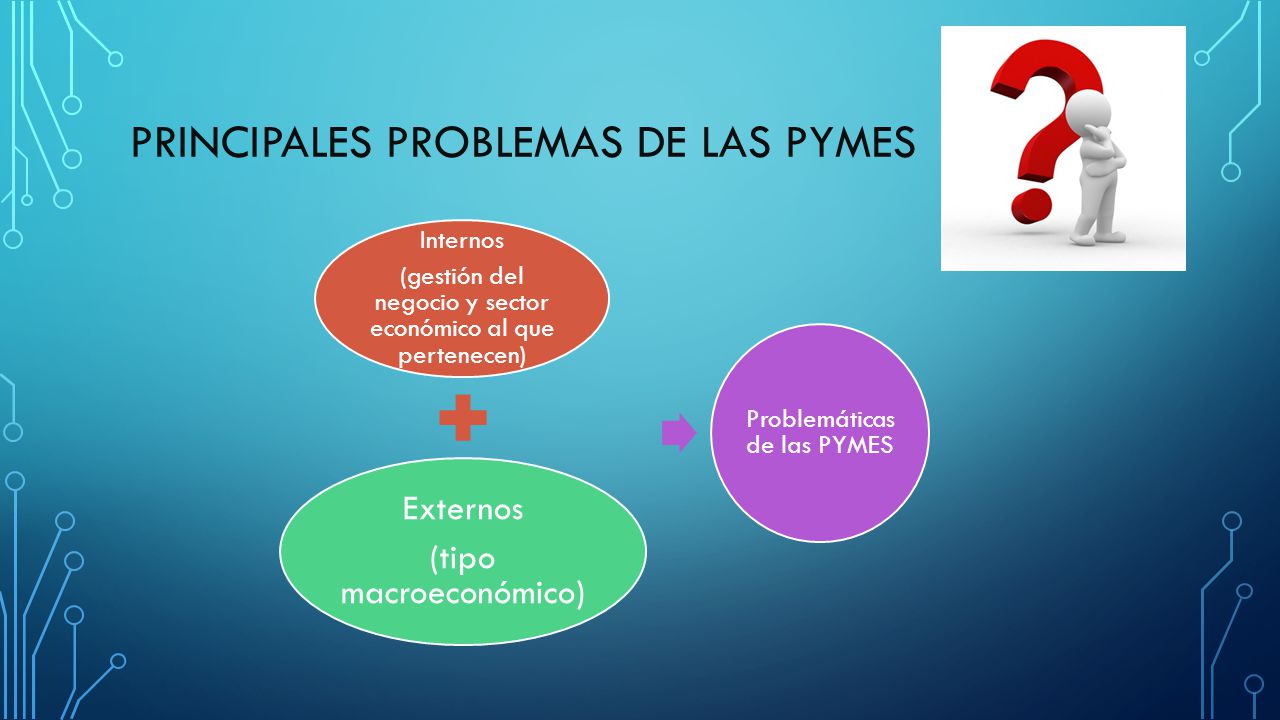 PRINCIPALES PROBLEMAS DE LAS PYMES

Internos

(gestión del negocio y sector económico al que pertenecen)

Externos

(tipo macroeconómico)

Problemáticas de las PYMES